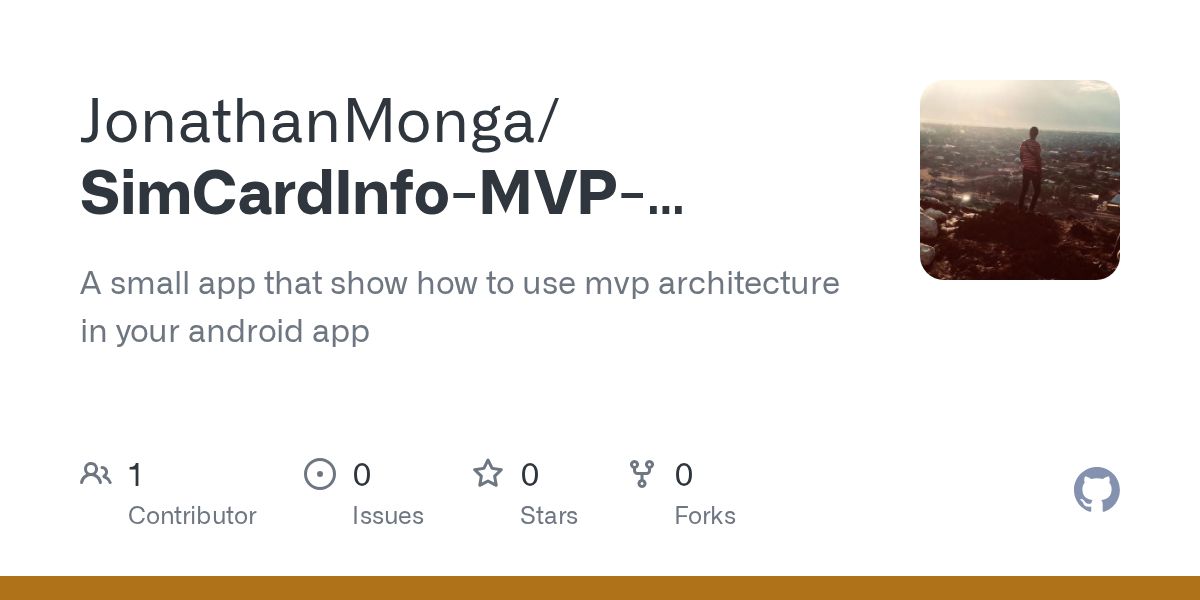 JonathanMonga/
SimCardInfo-MVP-...

A small app that show how to use mvp architecture in your android app

1
Contributor

0
Issues

0
Stars

0
Forks